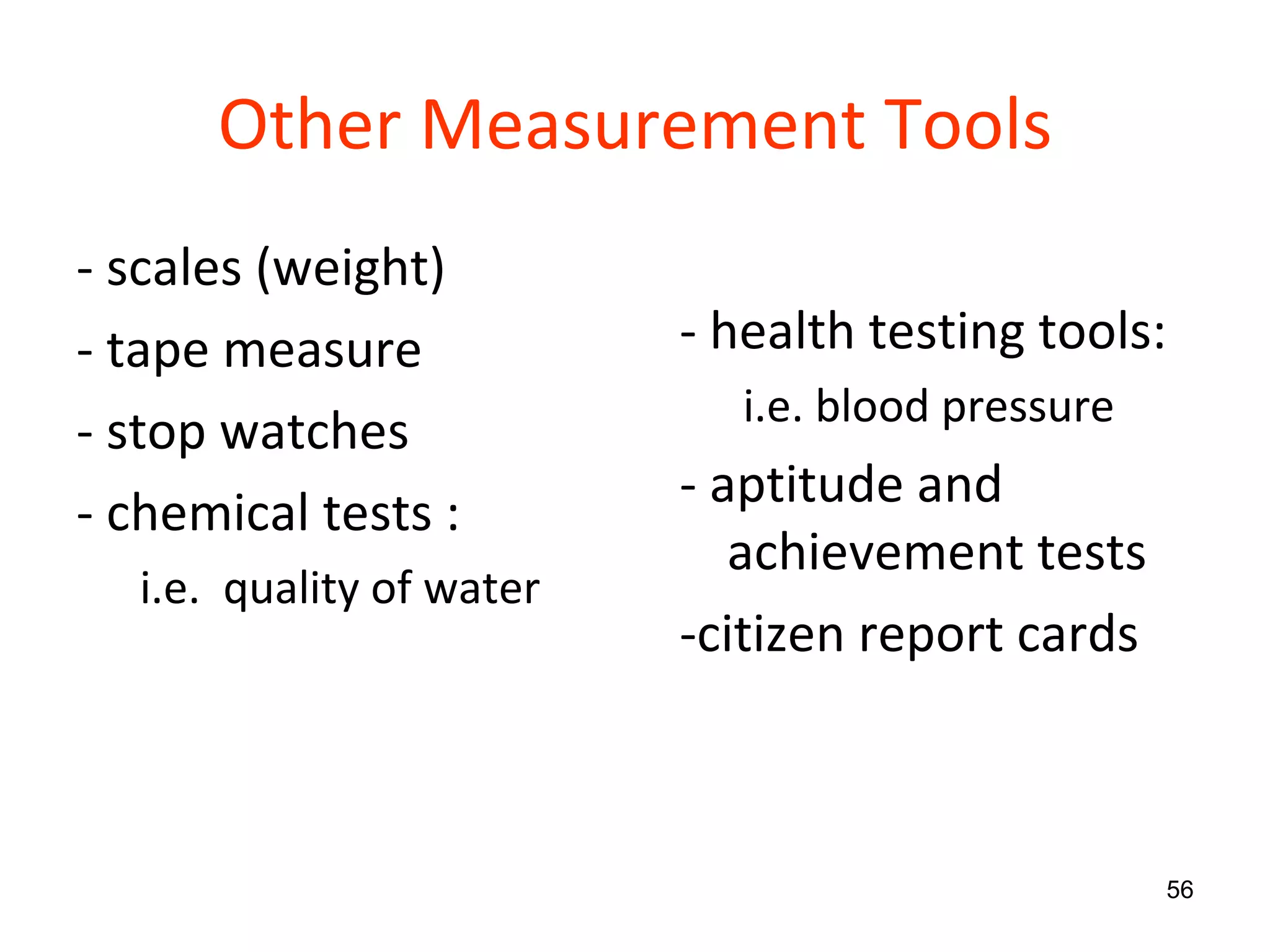 Other Measurement Tools

- scales (weight)

- tape measure

- stop watches

- chemical tests :

i.e. quality of water

- health testing tools:

i.e. blood pressure

- aptitude and achievement tests

-citizen report cards

56